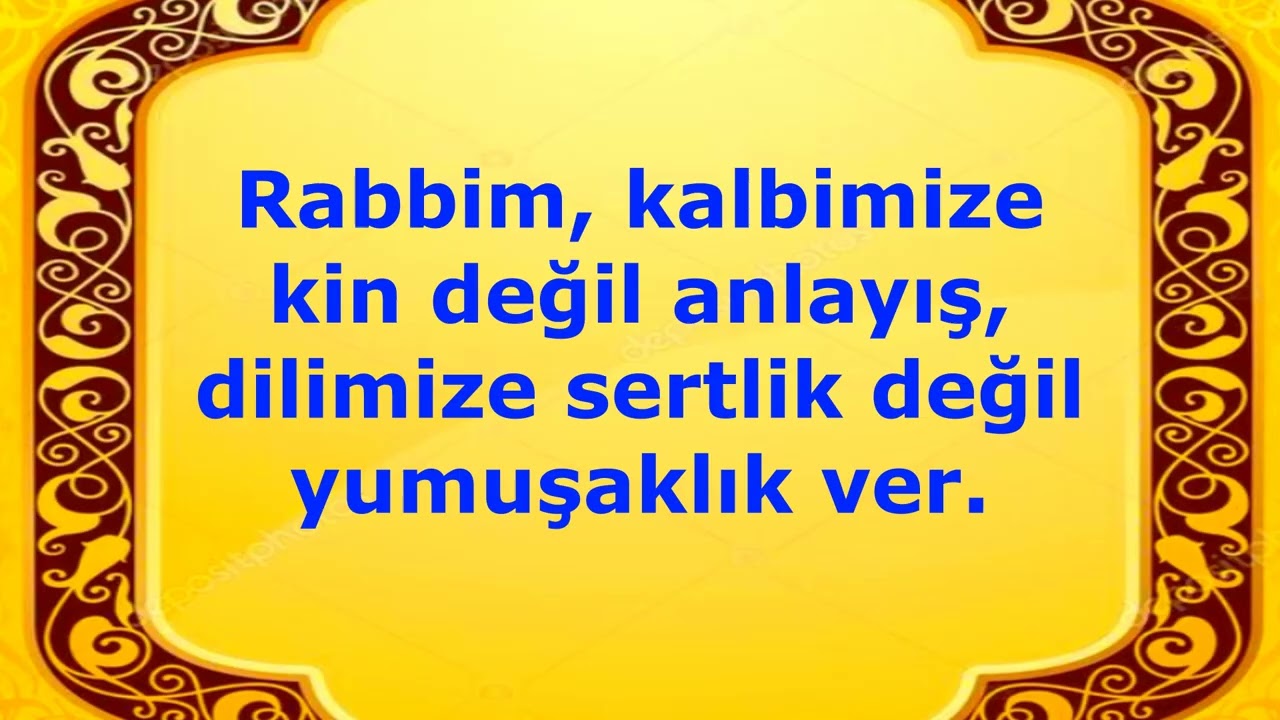 Rabbim, kalbimize kin değil anlayış, dilimize sertlik değil yumuşaklık ver.